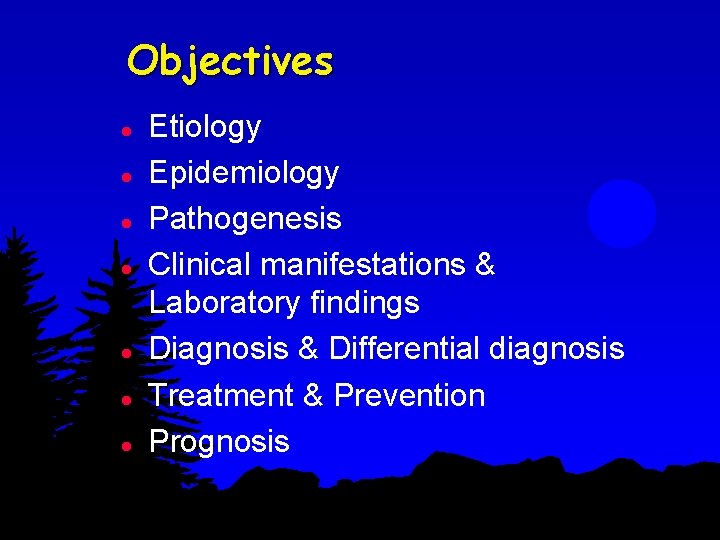 Objectives

- Etiology
- Epidemiology
- Pathogenesis
- Clinical manifestations & Laboratory findings
- Diagnosis & Differential diagnosis
- Treatment & Prevention
- Prognosis